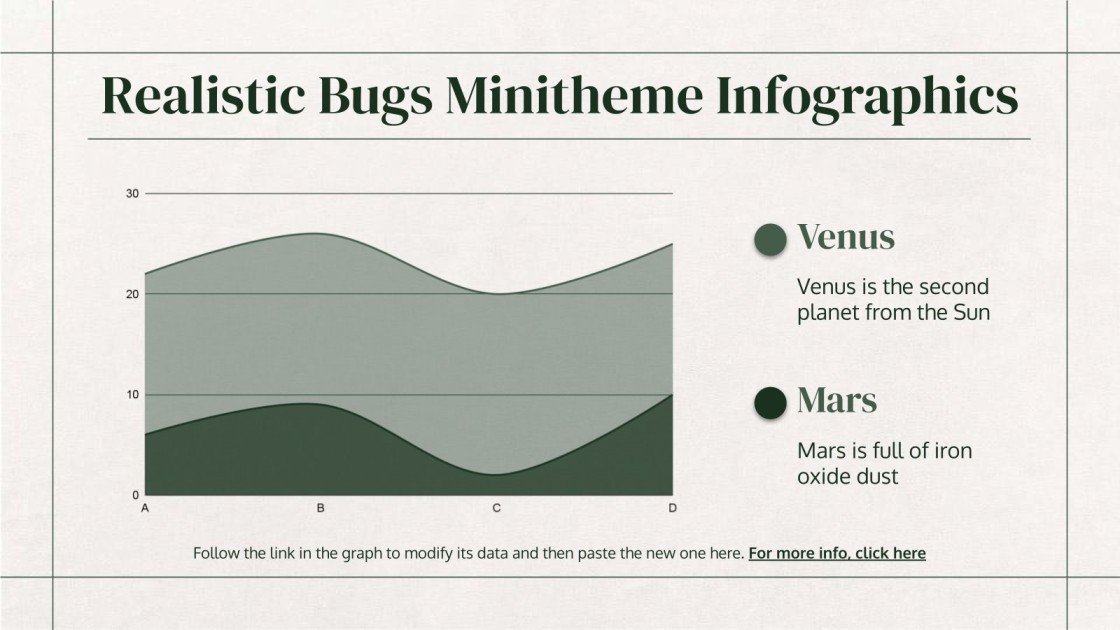 Realistic Bugs Minitheme Infographics

30
20
10
0
A
B
C
D

Venus

Venus is the second planet from the Sun

Mars

Mars is full of iron oxide dust

Follow the link in the graph to modify its data and then paste the new one here. For more info, click here